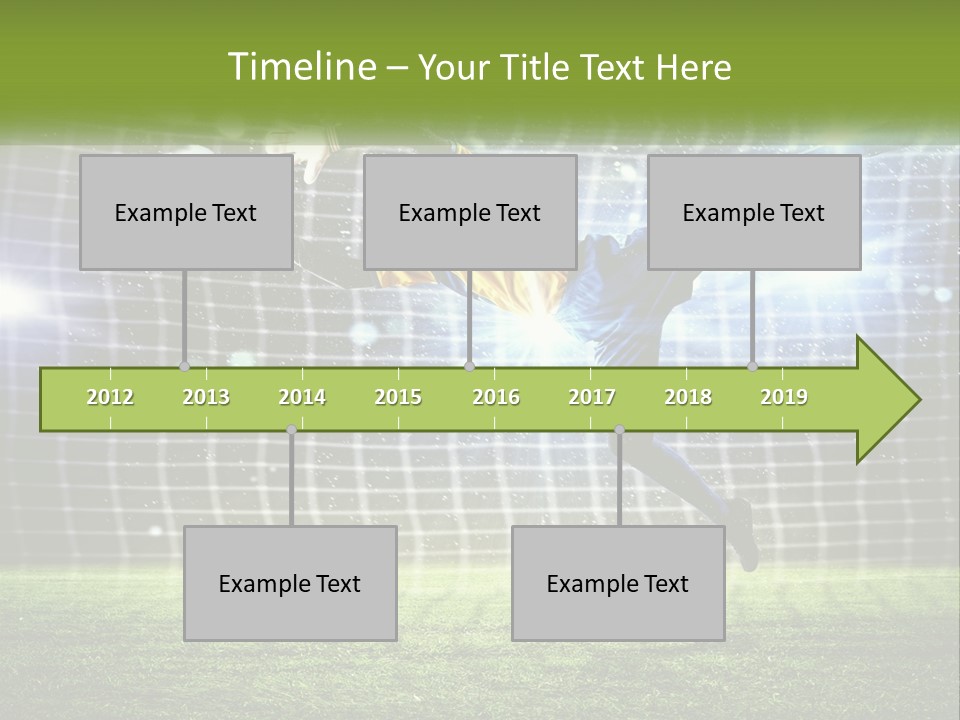 Timeline – Your Title Text Here

Example Text

Example Text

Example Text

2012 2013 2014 2015 2016 2017 2018 2019

Example Text

Example Text